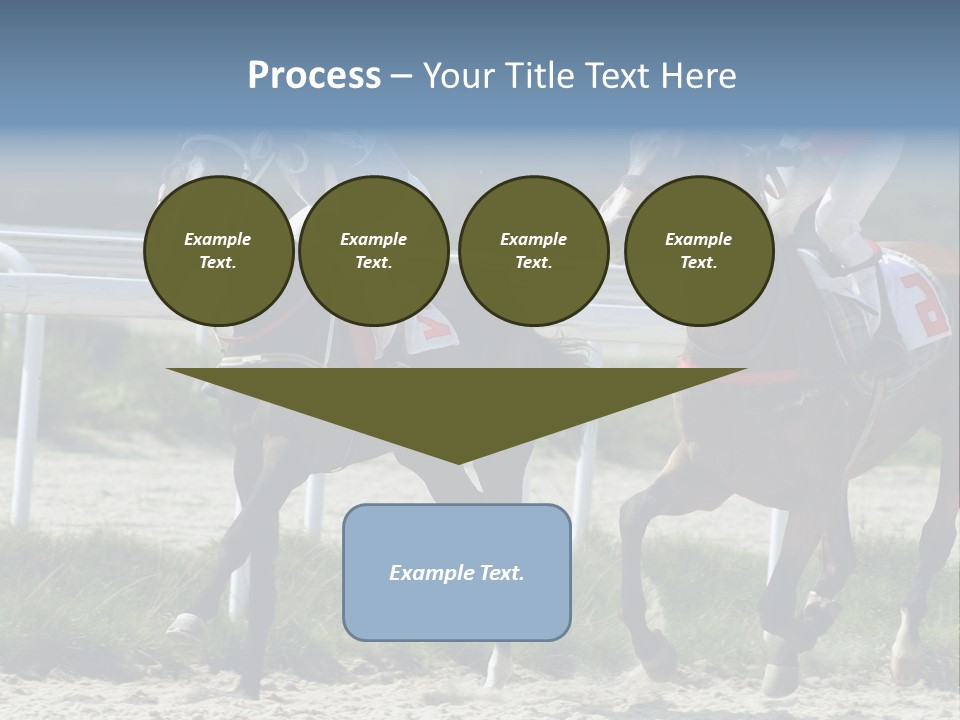 Process – Your Title Text Here

Example Text.

Example Text.

Example Text.

Example Text.

Example Text.